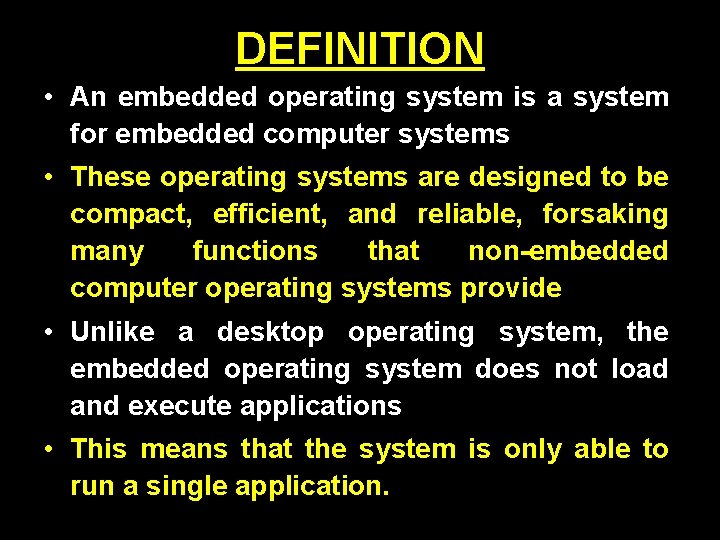 DEFINITION

• An embedded operating system is a system for embedded computer systems

• These operating systems are designed to be compact, efficient, and reliable, forsaking many functions that non-embedded computer operating systems provide

• Unlike a desktop operating system, the embedded operating system does not load and execute applications

• This means that the system is only able to run a single application.